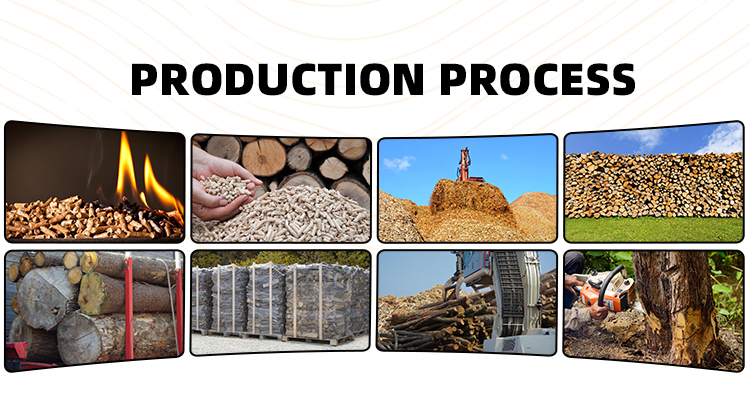 PRODUCTION PROCESS